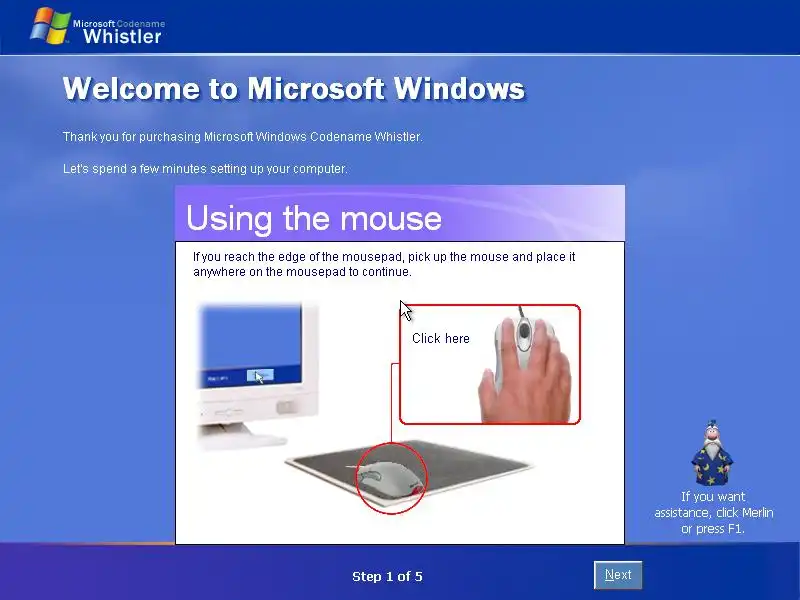 Microsoft Codename
Whistler

Welcome to Microsoft Windows

Thank you for purchasing Microsoft Windows Codename Whistler.

Let's spend a few minutes setting up your computer.

Using the mouse

If you reach the edge of the mousepad, pick up the mouse and place it anywhere on the mousepad to continue.

Click here

If you want assistance, click Merlin or press F1.

Step 1 of 5

Next